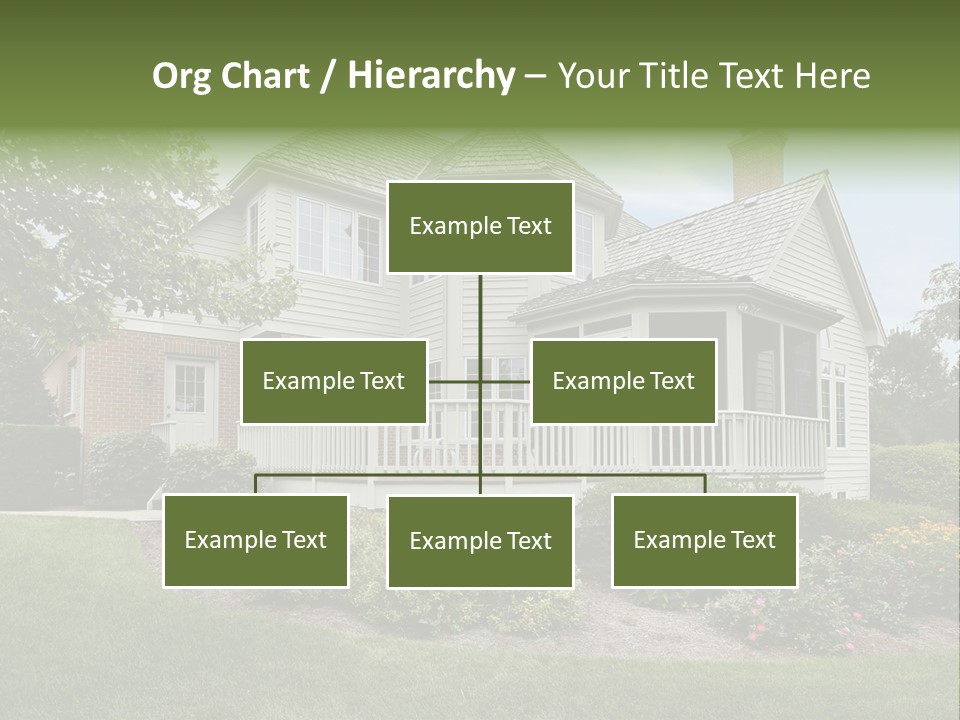 Org Chart / Hierarchy – Your Title Text Here

Example Text

Example Text

Example Text

Example Text

Example Text

Example Text